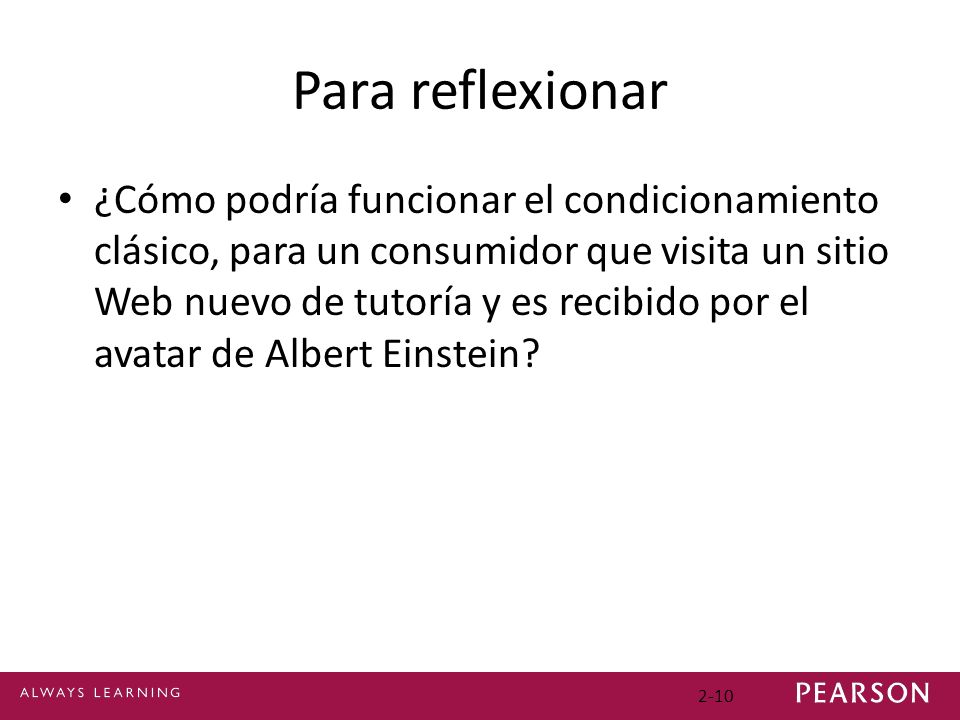 Para reflexionar

• ¿Cómo podría funcionar el condicionamiento clásico, para un consumidor que visita un sitio Web nuevo de tutoría y es recibido por el avatar de Albert Einstein?

ALWAYS LEARNING

2-10

PEARSON